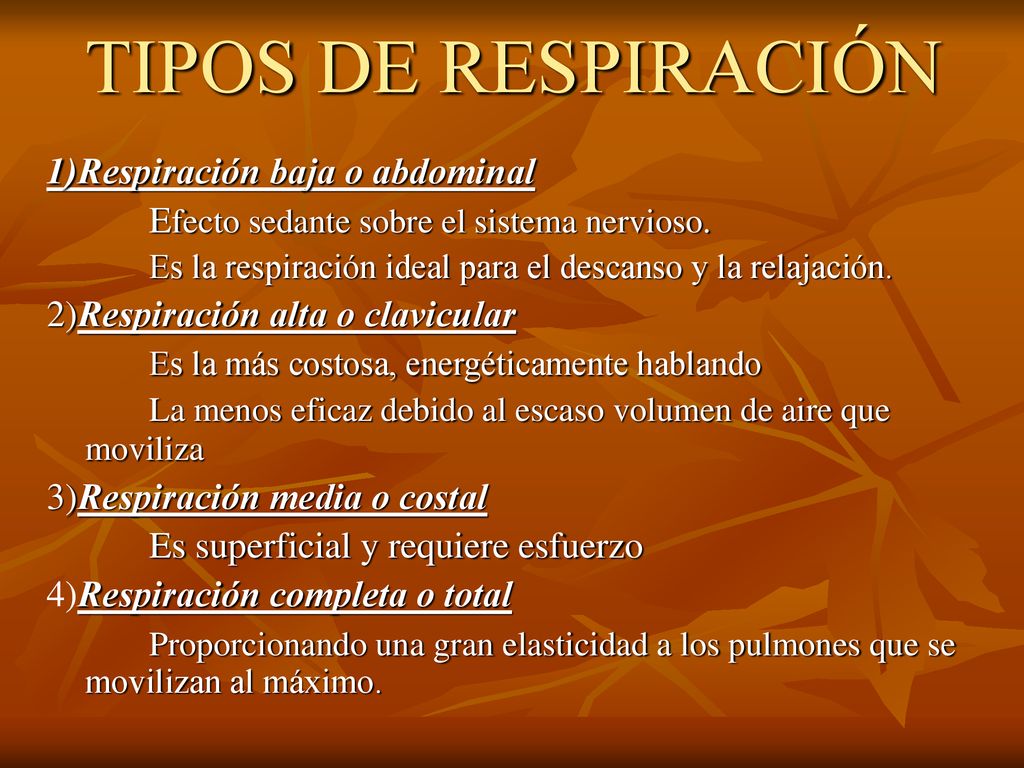 TIPOS DE RESPIRACIÓN

1)Respiración baja o abdominal

Efecto sedante sobre el sistema nervioso.

Es la respiración ideal para el descanso y la relajación.

2)Respiración alta o clavicular

Es la más costosa, energéticamente hablando

La menos eficaz debido al escaso volumen de aire que moviliza

3)Respiración media o costal

Es superficial y requiere esfuerzo

4)Respiración completa o total

Proporcionando una gran elasticidad a los pulmones que se movilizan al máximo.